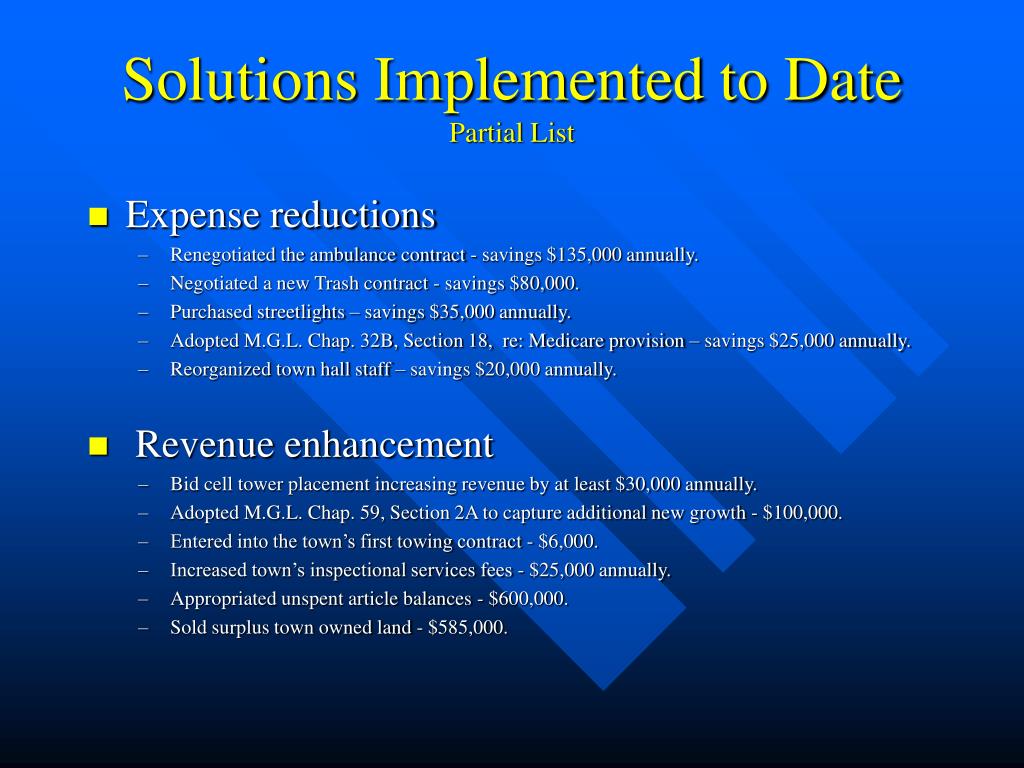 Solutions Implemented to Date
Partial List

■ Expense reductions
– Renegotiated the ambulance contract - savings \$135,000 annually.
– Negotiated a new Trash contract - savings \$80,000.
– Purchased streetlights – savings \$35,000 annually.
– Adopted M.G.L. Chap. 32B, Section 18, re: Medicare provision – savings \$25,000 annually.
– Reorganized town hall staff – savings \$20,000 annually.

■ Revenue enhancement
– Bid cell tower placement increasing revenue by at least \$30,000 annually.
– Adopted M.G.L. Chap. 59, Section 2A to capture additional new growth - \$100,000.
– Entered into the town's first towing contract - \$6,000.
– Increased town's inspectional services fees - \$25,000 annually.
– Appropriated unspent article balances - \$600,000.
– Sold surplus town owned land - \$585,000.